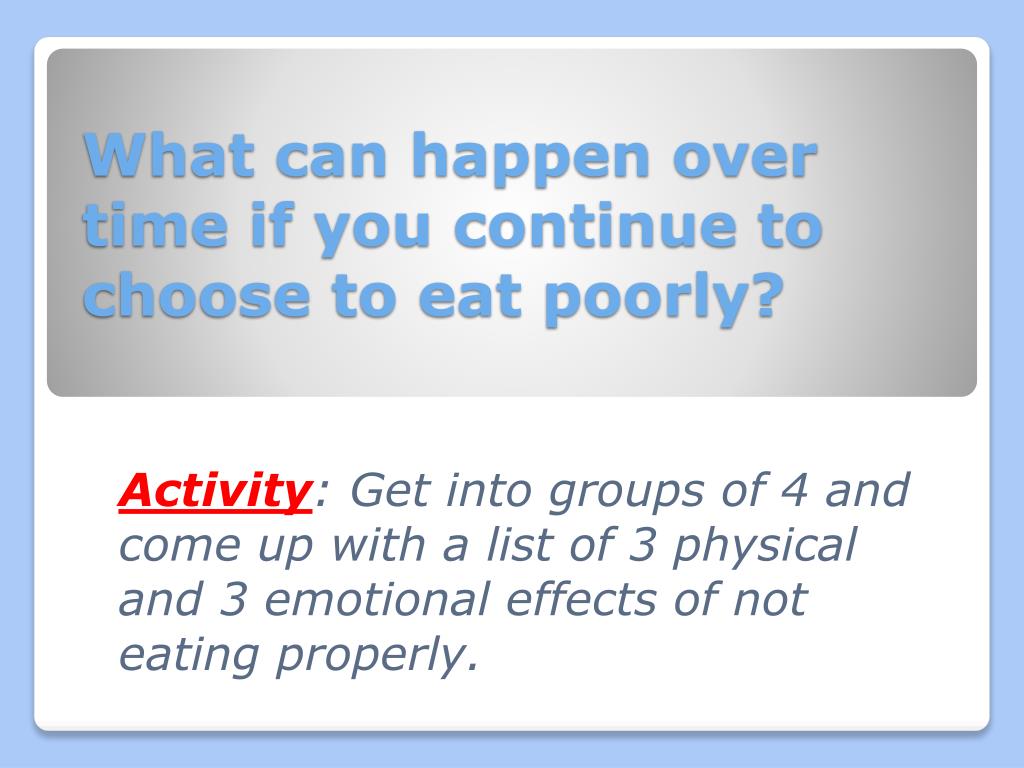 What can happen over time if you continue to choose to eat poorly?

Activity: Get into groups of 4 and come up with a list of 3 physical and 3 emotional effects of not eating properly.